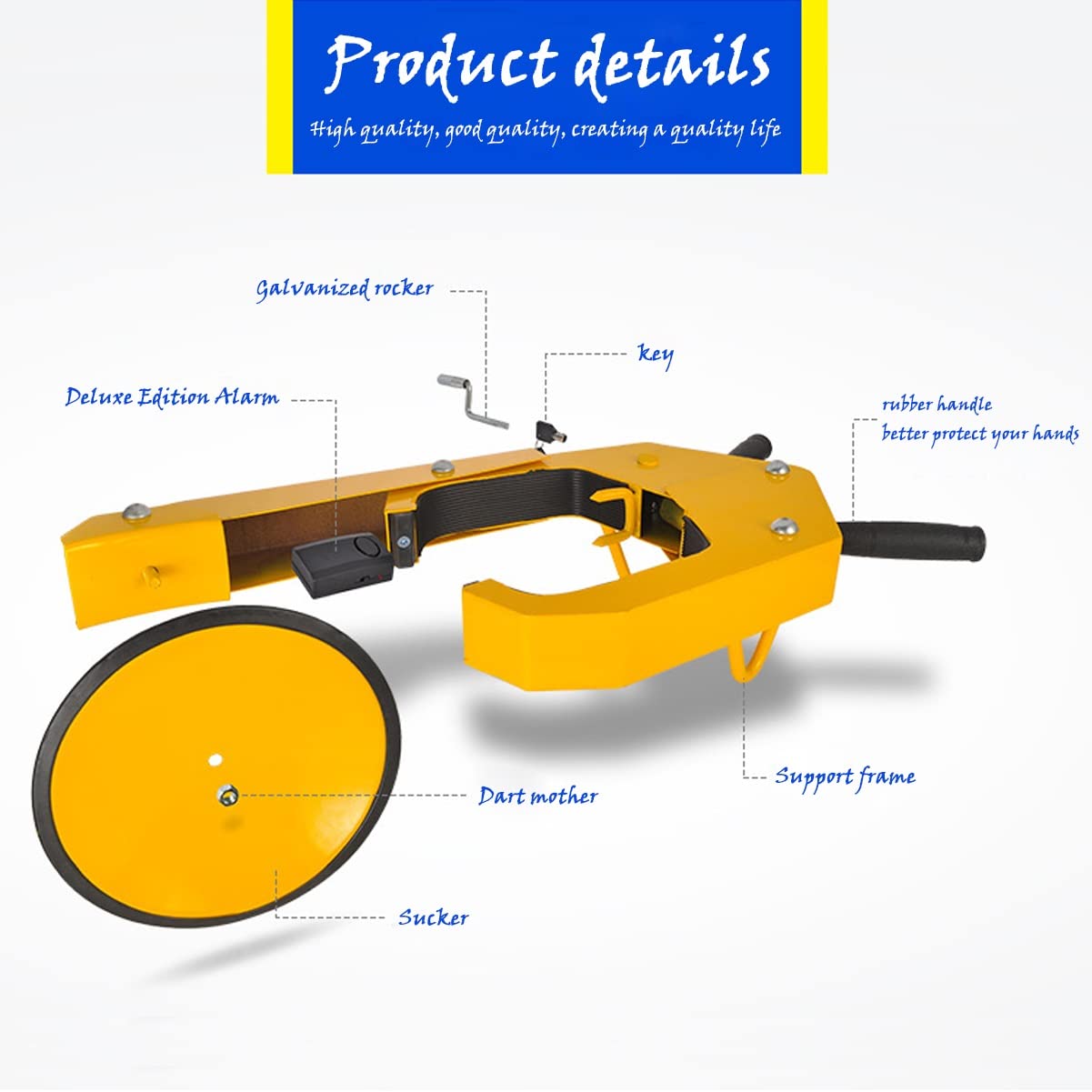 Product details

High quality, good quality, creating a quality life

Galvanized rocker

key

Deluxe Edition Alarm

rubber handle
better protect your hands

Support frame

Dart mother

Sucker